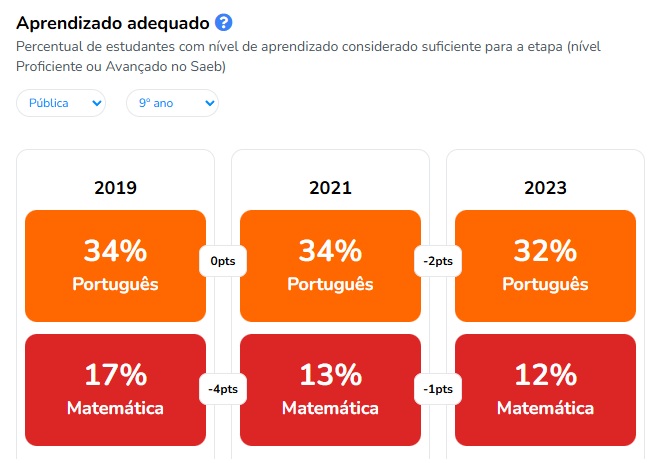 Aprendizado adequado ?

Percentual de estudantes com nível de aprendizado considerado suficiente para a etapa (nível Proficiente ou Avançado no Saeb)

Pública

9º ano

2019

34%
Português

0pts

17%
Matemática

-4pts

2021

34%
Português

-2pts

13%
Matemática

-1pts

2023

32%
Português

12%
Matemática